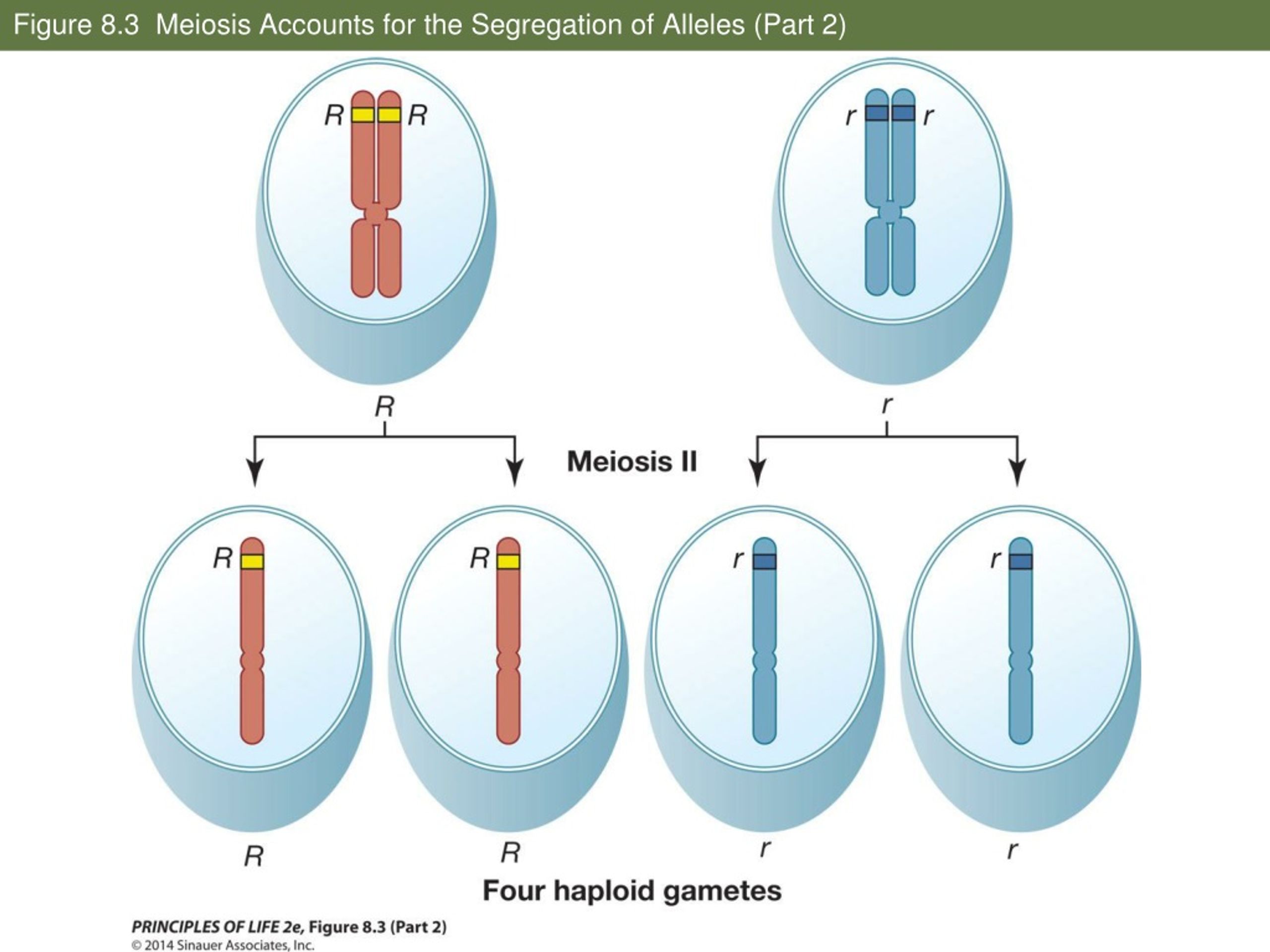 Figure 8.3 Meiosis Accounts for the Segregation of Alleles (Part 2)

R R

r r

R

r

Meiosis II

R

R

r

r

R

R

r

r

Four haploid gametes

PRINCIPLES OF LIFE 2e, Figure 8.3 (Part 2)
© 2014 Sinauer Associates, Inc.